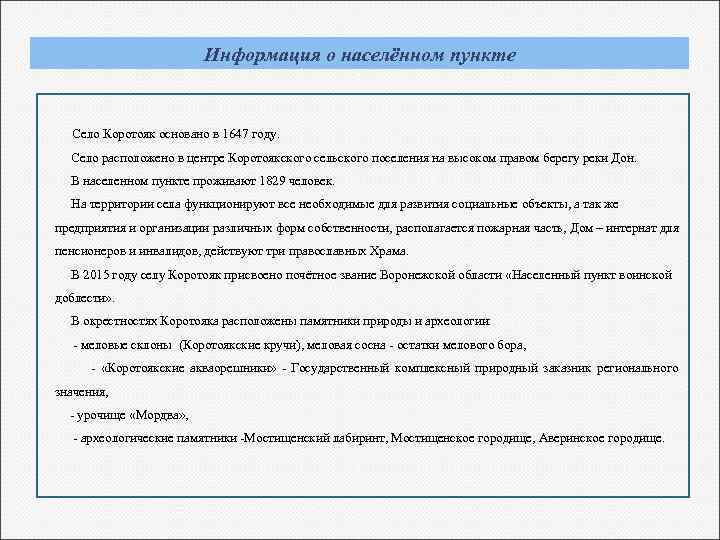 Информация о населённом пункте

Село Коротояк основано в 1647 году.

Село расположено в центре Коротоякского сельского поселения на высоком правом берегу реки Дон.

В населенном пункте проживают 1829 человек.

На территории села функционируют все необходимые для развития социальные объекты, а так же предприятия и организации различных форм собственности, располагается пожарная часть, Дом – интернат для пенсионеров и инвалидов, действуют три православных Храма.

В 2015 году селу Коротояк присвоено почётное звание Воронежской области «Населенный пункт воинской доблести».

В окрестностях Коротояка расположены памятники природы и археологии:

- меловые склоны (Коротоякские кручи), меловая сосна - остатки мелового бора,

- «Коротоякские акваорешники» - Государственный комплексный природный заказник регионального значения,

- урочище «Мордва»,

- археологические памятники -Мостищенский лабиринт, Мостищенское городище, Аверинское городище.